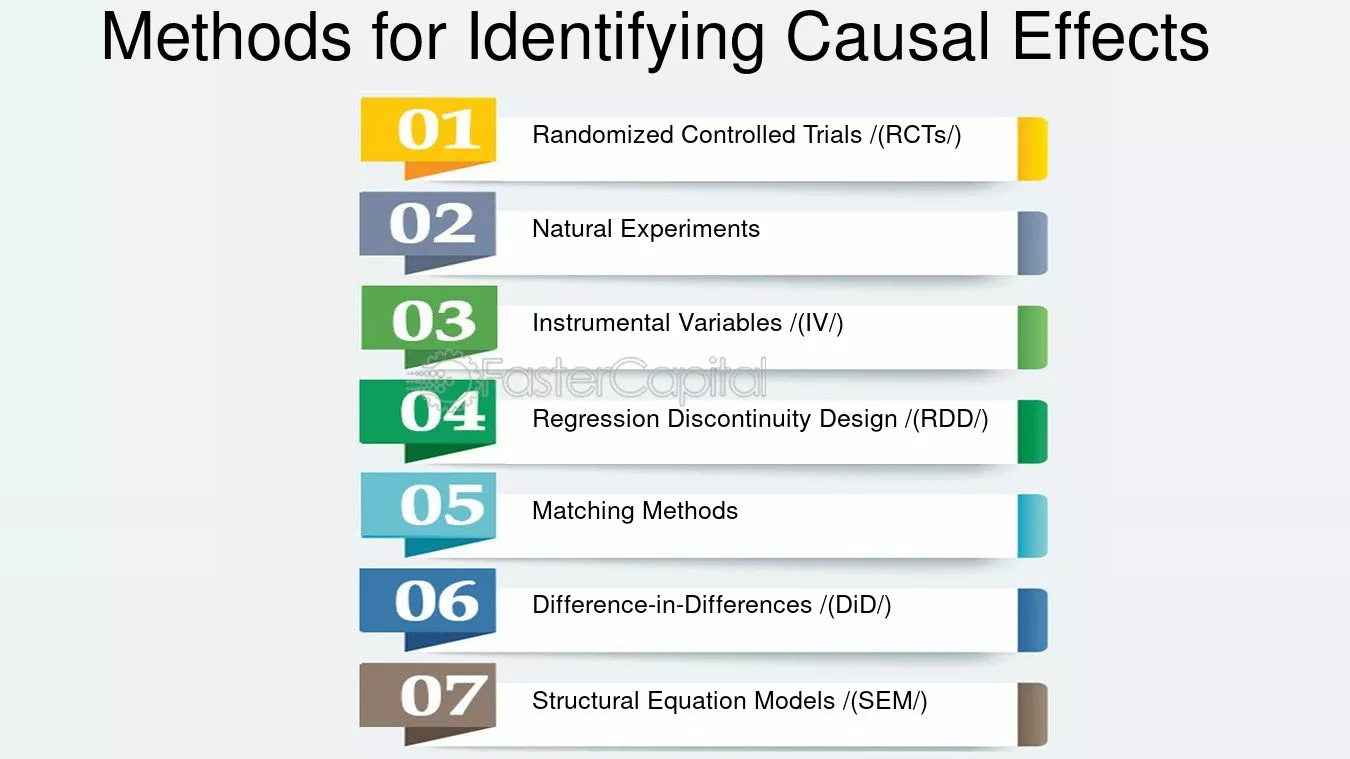 Methods for Identifying Causal Effects

01 Randomized Controlled Trials /(RCTs/)

02 Natural Experiments

03 Instrumental Variables /(IV/)

FasterCapital

04 Regression Discontinuity Design /(RDD/)

05 Matching Methods

06 Difference-in-Differences /(DiD/)

07 Structural Equation Models /(SEM/)